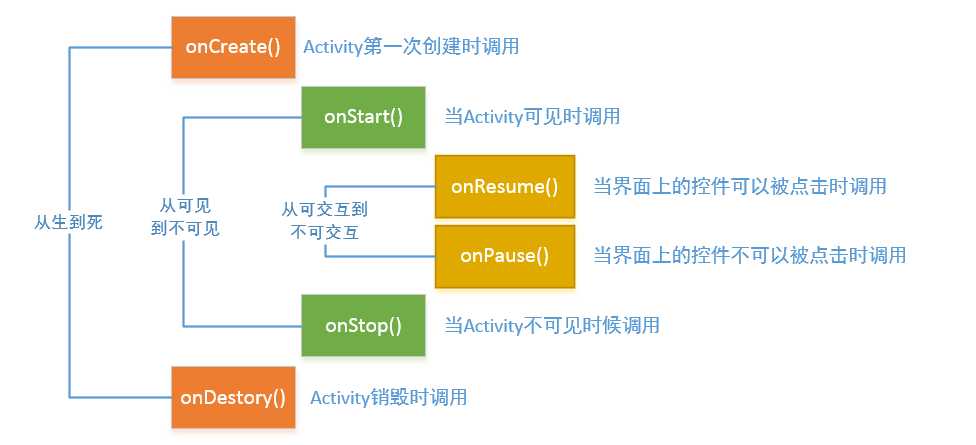 onCreate()
Activity第一次创建时调用

onStart()
当Activity可见时调用

onResume()
当界面上的控件可以被点击时调用

从生到死

从可见到不可见

从可交互到不可交互

onPause()
当界面上的控件不可以被点击时调用

onStop()
当Activity不可见时候调用

onDestory()
Activity销毁时调用